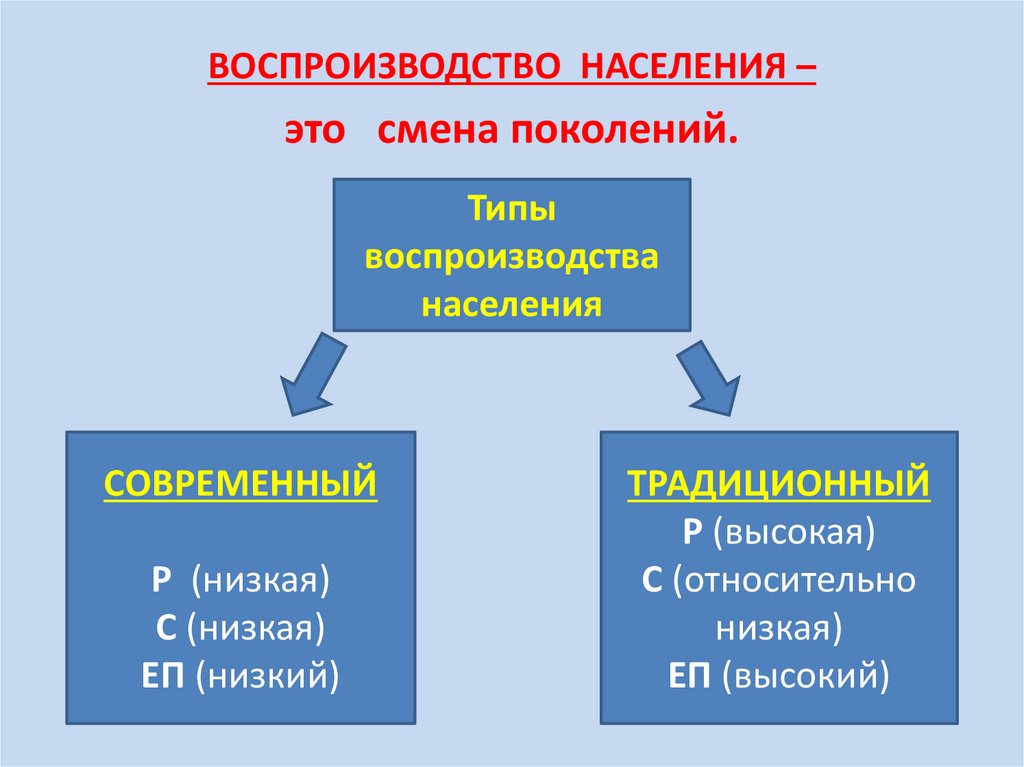 ВОСПРОИЗВОДСТВО НАСЕЛЕНИЯ –
это смена поколений.

Типы воспроизводства населения

СОВРЕМЕННЫЙ

Р (низкая)
С (низкая)
ЕП (низкий)

ТРАДИЦИОННЫЙ
Р (высокая)
С (относительно низкая)
ЕП (высокий)